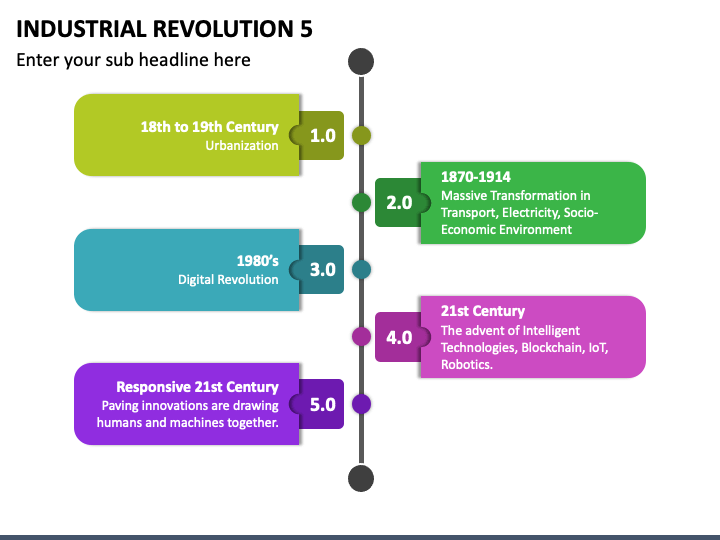 INDUSTRIAL REVOLUTION 5

Enter your sub headline here

18th to 19th Century
Urbanization

1.0

2.0

1870-1914
Massive Transformation in Transport, Electricity, Socio-Economic Environment

1980's
Digital Revolution

3.0

4.0

21st Century
The advent of Intelligent Technologies, Blockchain, IoT, Robotics.

Responsive 21st Century
Paving innovations are drawing humans and machines together.

5.0